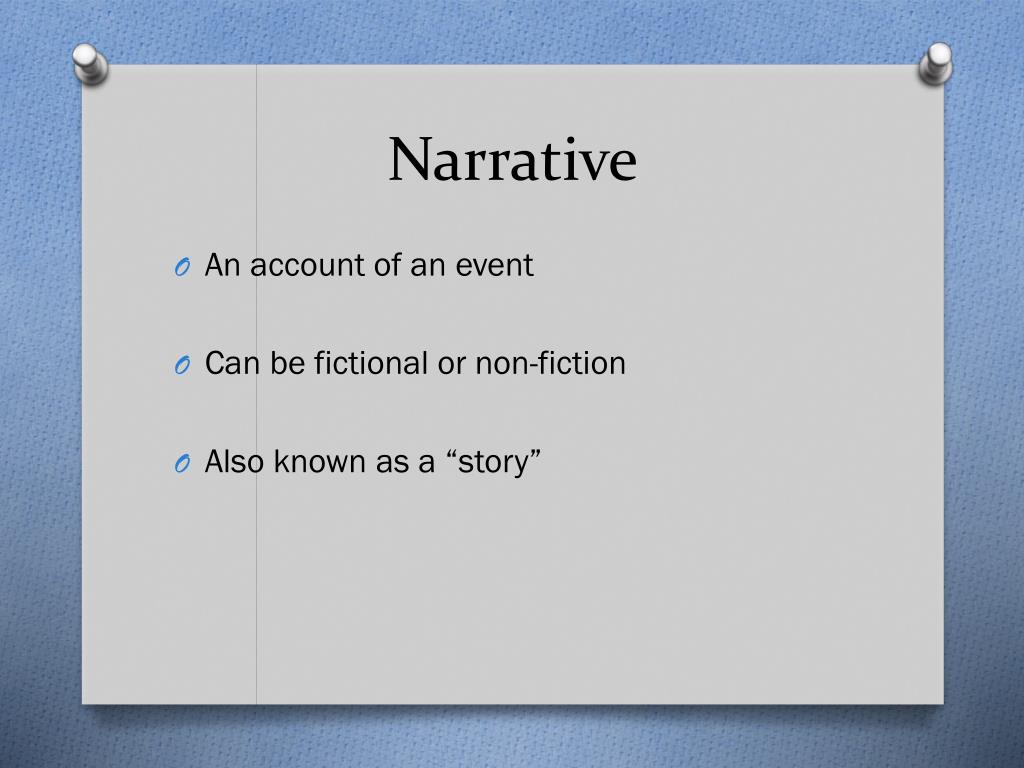 Narrative

O An account of an event

O Can be fictional or non-fiction

O Also known as a “story”